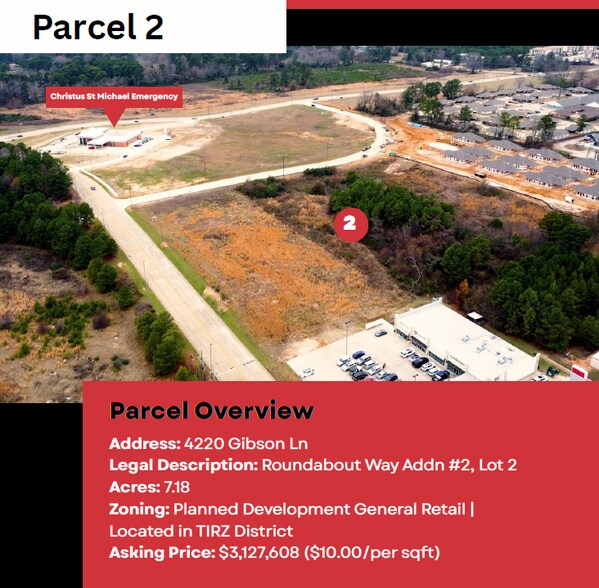 Parcel 2

Christus St Michael Emergency

2

Parcel Overview

Address: 4220 Gibson Ln
Legal Description: Roundabout Way Addn #2, Lot 2
Acres: 7.18
Zoning: Planned Development General Retail | Located in TIRZ District
Asking Price: $3,127,608 ($10.00/per sqft)